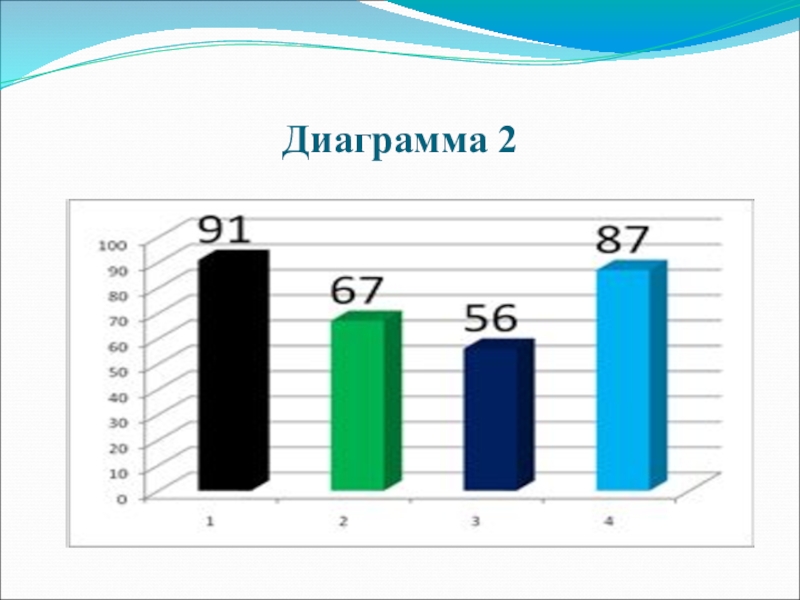 Диаграмма 2

100
90
80
70
60
50
40
30
20
10
0

91
67
56
87

1
2
3
4